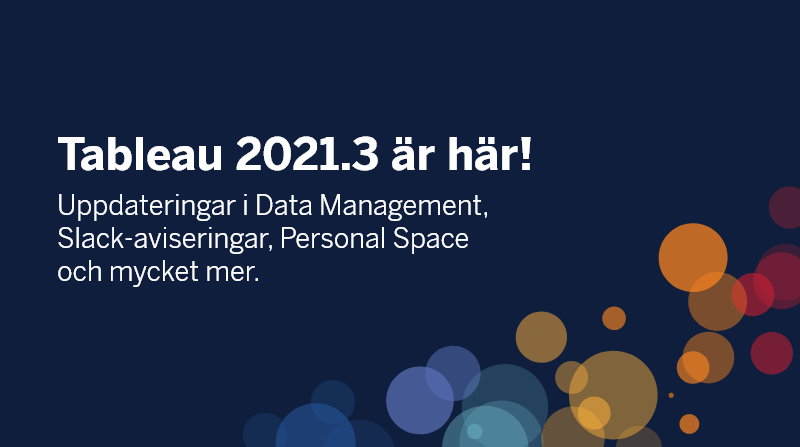 Tableau 2021.3 är här!

Uppdateringar i Data Management, Slack-aviseringar, Personal Space och mycket mer.